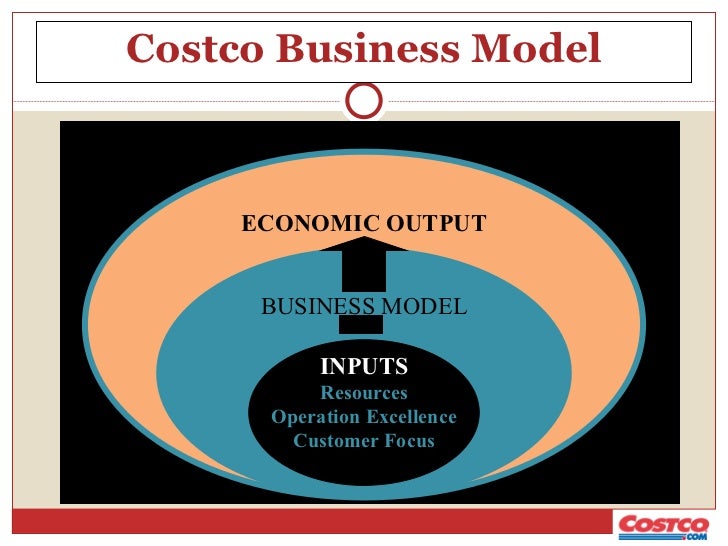 Costco Business Model

ECONOMIC OUTPUT

BUSINESS MODEL

INPUTS
Resources
Operation Excellence
Customer Focus

COSTCO
.COM